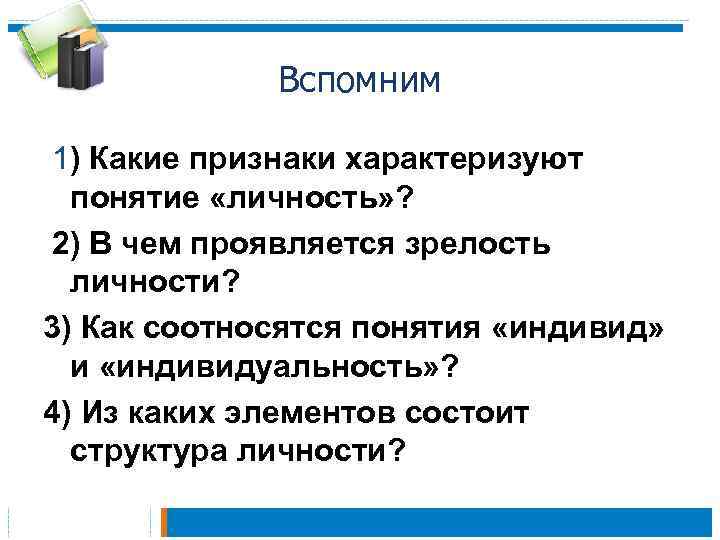 Вспомним

1) Какие признаки характеризуют понятие «личность»?

2) В чем проявляется зрелость личности?

3) Как соотносятся понятия «индивид» и «индивидуальность»?

4) Из каких элементов состоит структура личности?